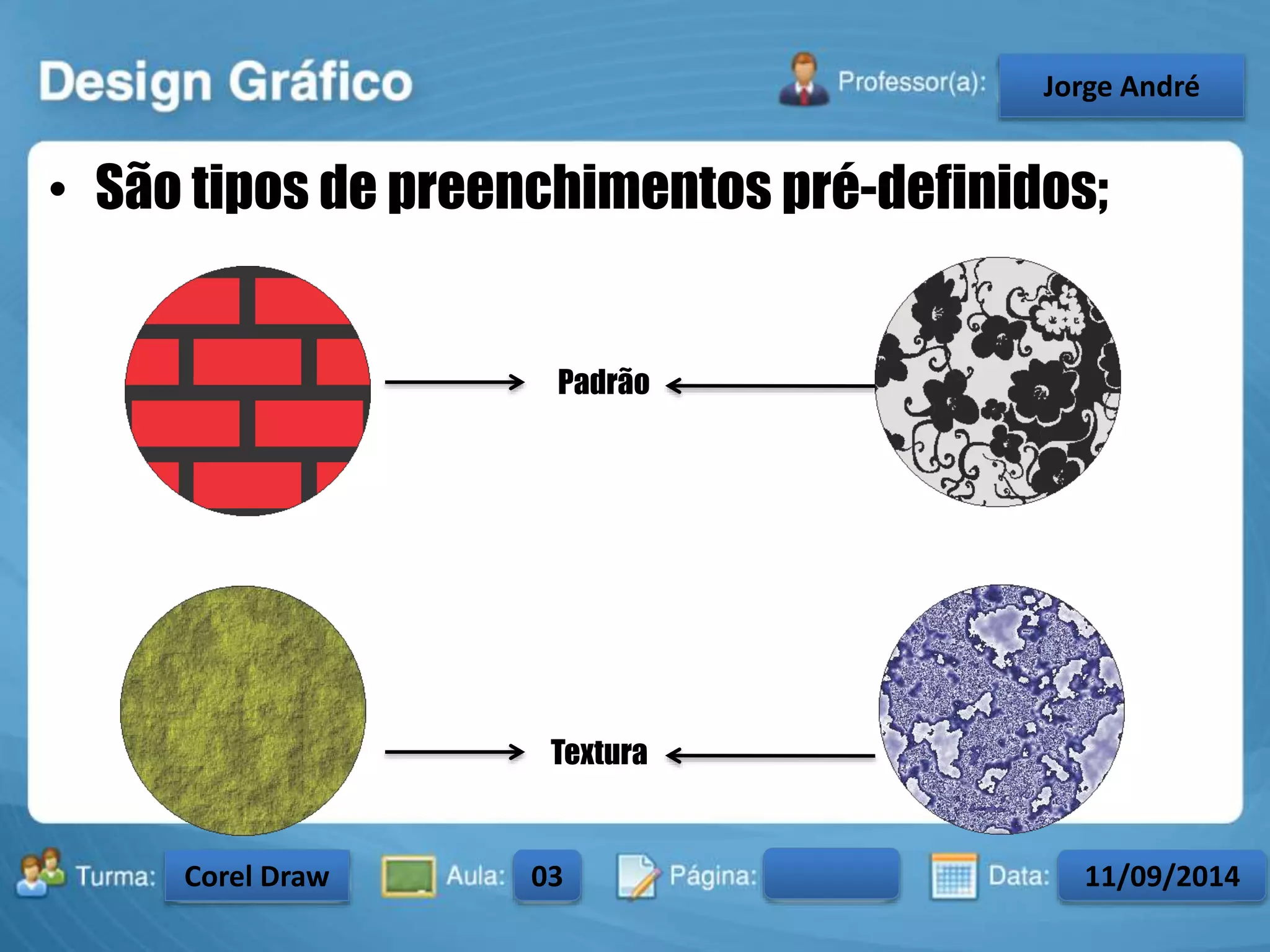 Design Gráfico

Professor(a): Jorge André

• São tipos de preenchimentos pré-definidos;

Padrão

Textura

Turma: Corel Draw Aula: 03 Página: Data: 11/09/2014